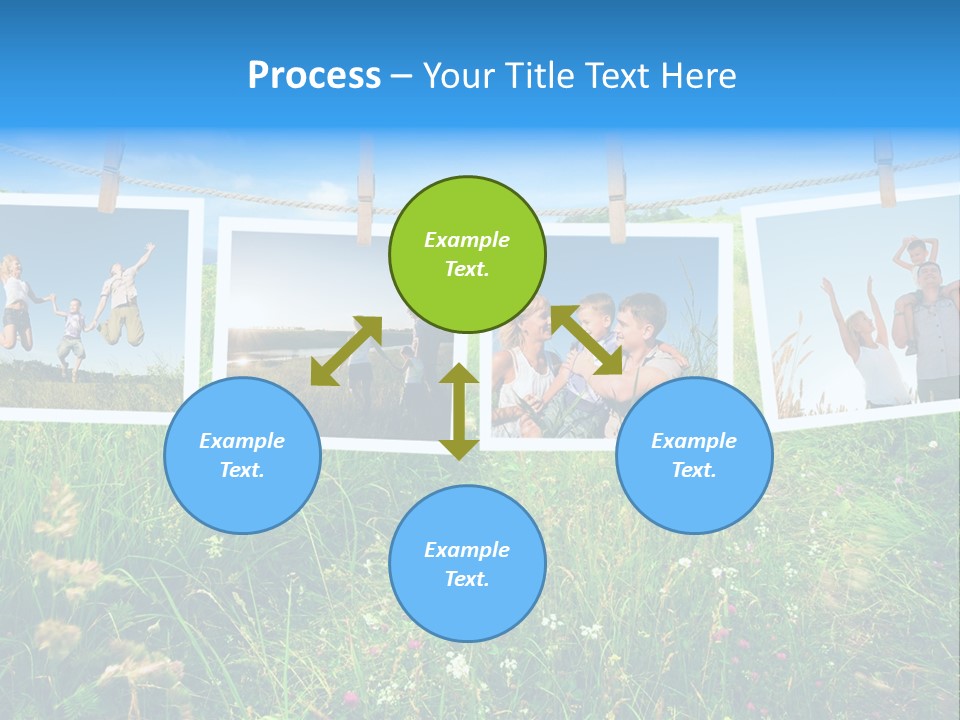 Process – Your Title Text Here

Example Text.

Example Text.

Example Text.

Example Text.